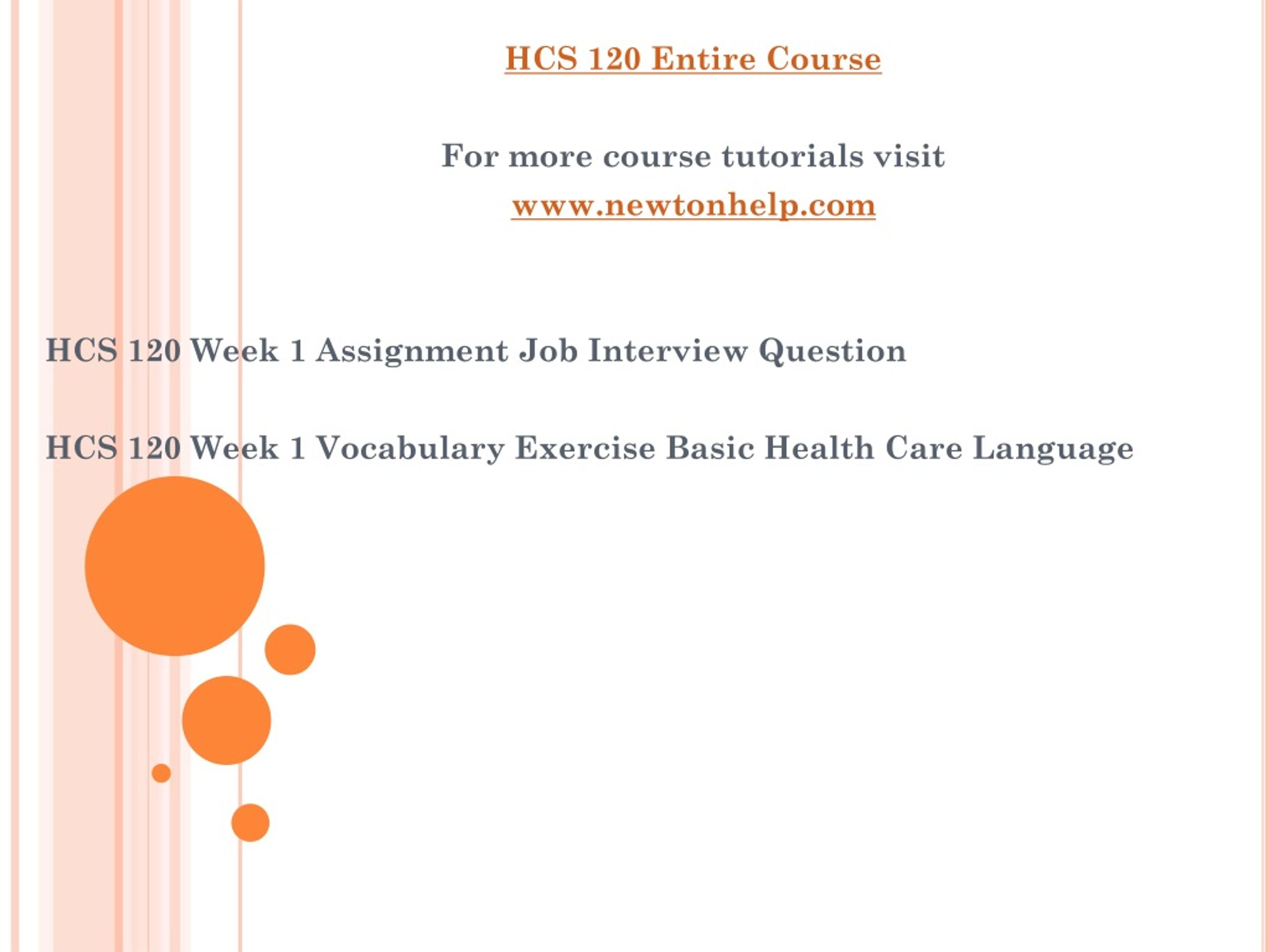 HCS 120 Entire Course

For more course tutorials visit
www.newtonhelp.com

HCS 120 Week 1 Assignment Job Interview Question

HCS 120 Week 1 Vocabulary Exercise Basic Health Care Language